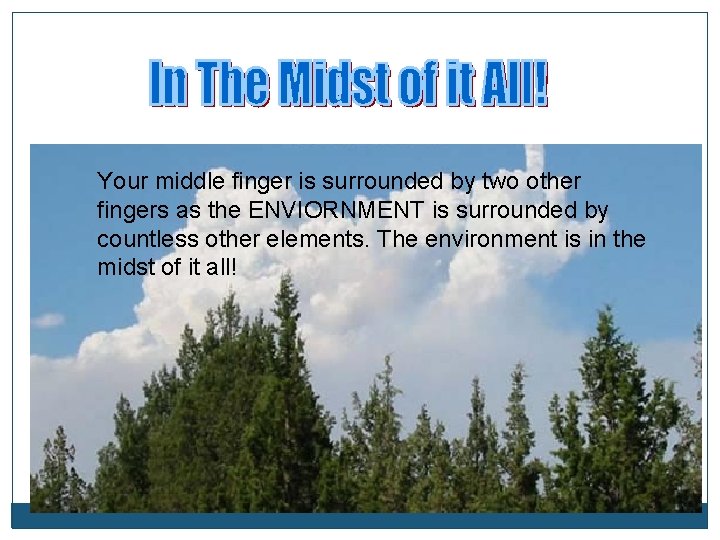 In The Midst of it All!

Your middle finger is surrounded by two other fingers as the ENVIORNMENT is surrounded by countless other elements. The environment is in the midst of it all!